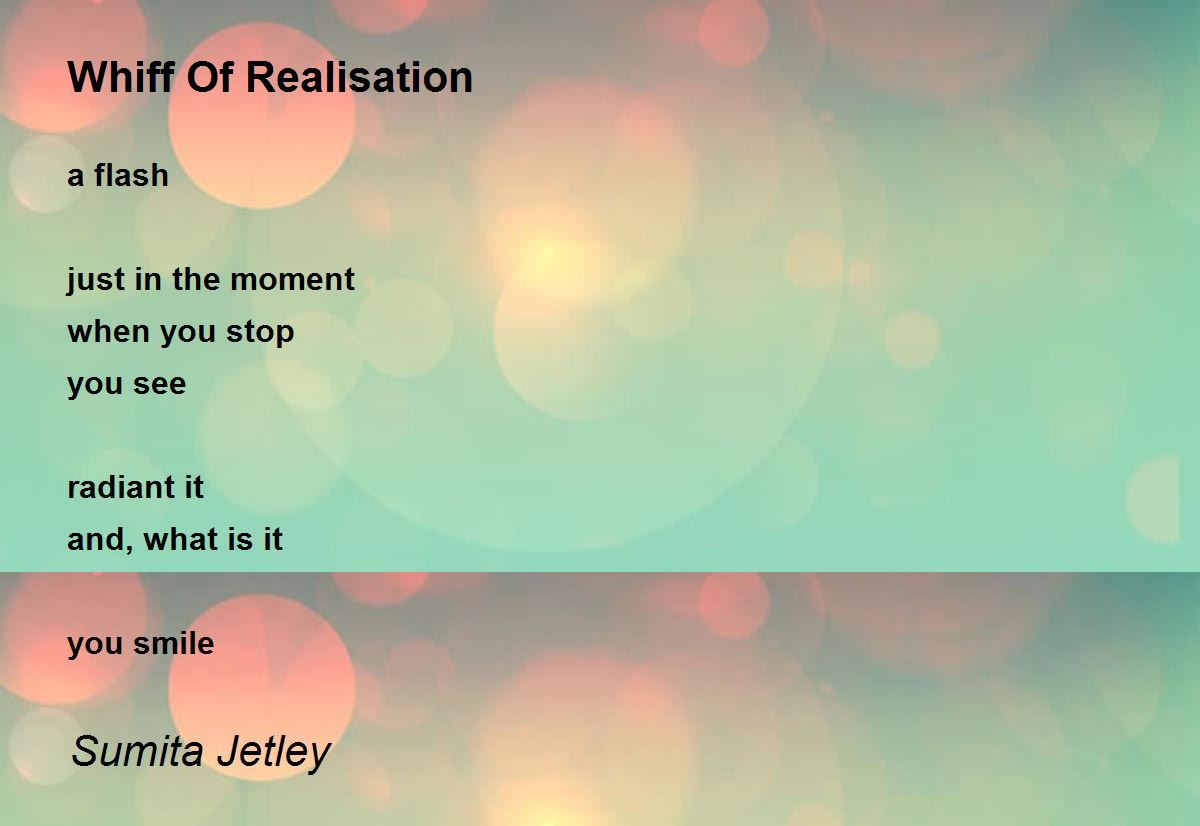 Whiff Of Realisation

a flash

just in the moment
when you stop
you see

radiant it
and, what is it

you smile

Sumita Jetley